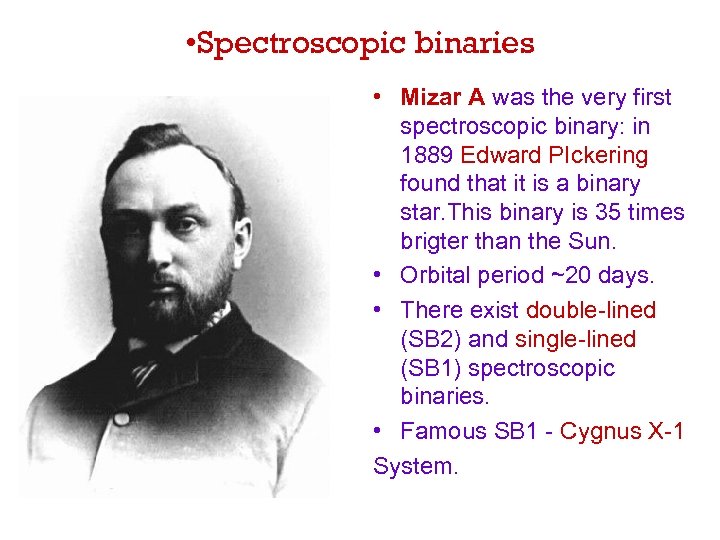 •Spectroscopic binaries

• Mizar A was the very first spectroscopic binary: in 1889 Edward PIckering found that it is a binary star.This binary is 35 times brigter than the Sun.

• Orbital period ~20 days.

• There exist double-lined (SB2) and single-lined (SB1) spectroscopic binaries.

• Famous SB1 - Cygnus X-1 System.